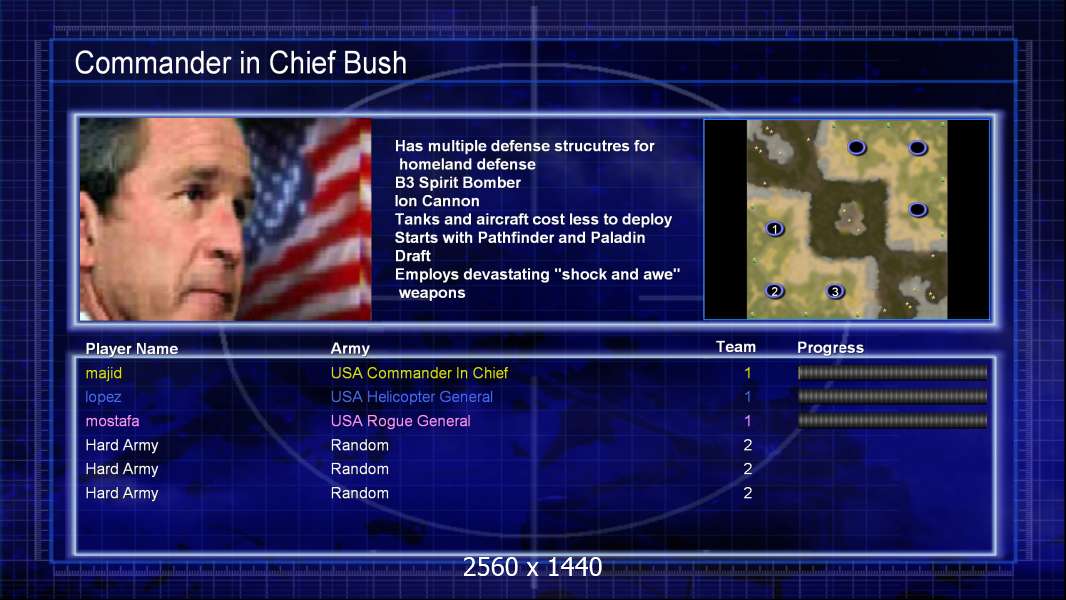 Commander in Chief Bush

Has multiple defense strucutres for homeland defense
B3 Spirit Bomber
Ion Cannon
Tanks and aircraft cost less to deploy
Starts with Pathfinder and Paladin
Draft
Employs devastating "shock and awe" weapons

1
2
3

| Player Name | Army | Team | Progress |
|---|---|---|---|
| majid | USA Commander In Chief | 1 | |
| lopez | USA Helicopter General | 1 | |
| mostafa | USA Rogue General | 1 | |
| Hard Army | Random | 2 | |
| Hard Army | Random | 2 | |
| Hard Army | Random | 2 | |

2560 x 1440